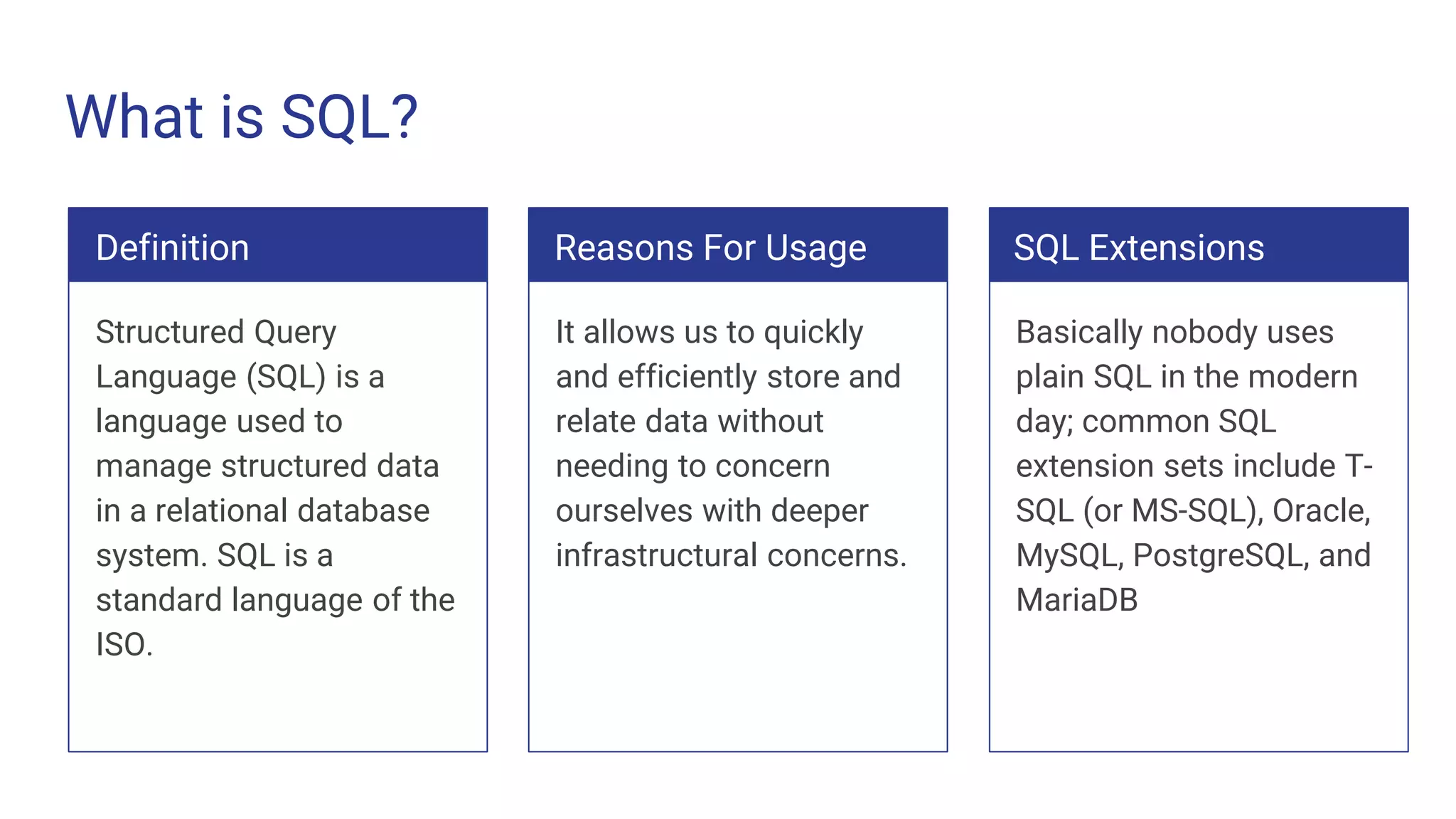 What is SQL?

Definition

Structured Query Language (SQL) is a language used to manage structured data in a relational database system. SQL is a standard language of the ISO.

Reasons For Usage

It allows us to quickly and efficiently store and relate data without needing to concern ourselves with deeper infrastructural concerns.

SQL Extensions

Basically nobody uses plain SQL in the modern day; common SQL extension sets include T-SQL (or MS-SQL), Oracle, MySQL, PostgreSQL, and MariaDB